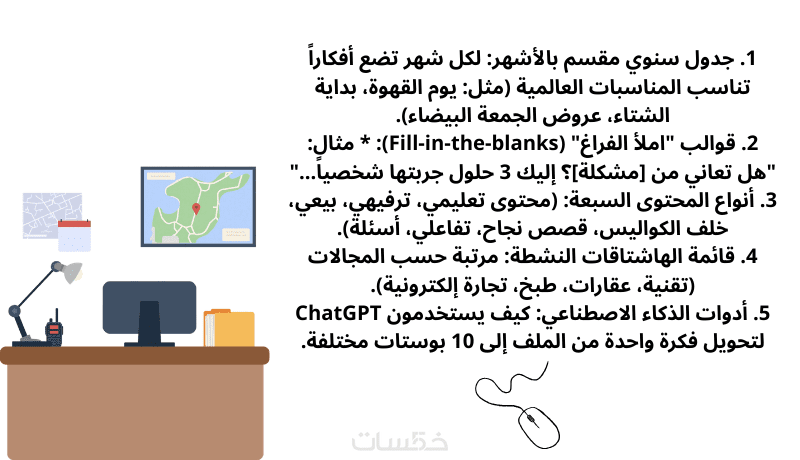 1. جدول سنوي مقسم بالأشهر: لكل شهر تضع أفكاراً تناسب المناسبات العالمية (مثل: يوم القهوة، بداية الشتاء، عروض الجمعة البيضاء).
2. قوالب "املأ الفراغ" (Fill-in-the-blanks): * مثال: "هل تعاني من [مشكلة]؟ إليك 3 حلول جربتها شخصياً..."
3. أنواع المحتوى السبعة: (محتوى تعليمي، ترفيهي، بيعي، خلف الكواليس، قصص نجاح، تفاعلي، أسئلة).
4. قائمة الهاشتاقات النشطة: مرتبة حسب المجالات (تقنية، عقارات، طبخ، تجارة إلكترونية).
5. أدوات الذكاء الاصطناعي: كيف يستخدمون ChatGPT لتحويل فكرة واحدة من الملف إلى 10 بوستات مختلفة.

خمسات